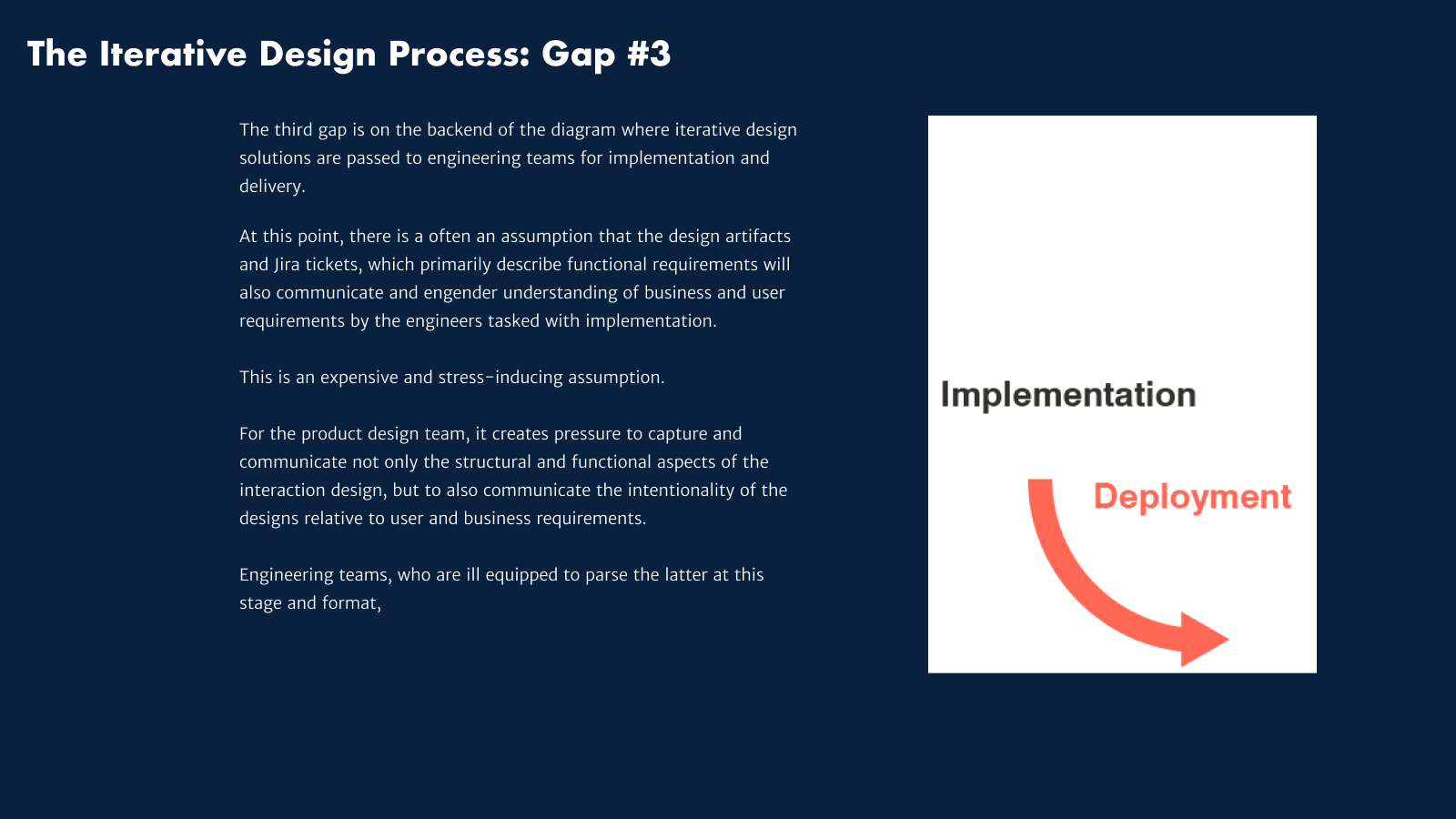 The Iterative Design Process: Gap #3

The third gap is on the backend of the diagram where iterative design solutions are passed to engineering teams for implementation and delivery.

At this point, there is a often an assumption that the design artifacts and Jira tickets, which primarily describe functional requirements will also communicate and engender understanding of business and user requirements by the engineers tasked with implementation.

This is an expensive and stress-inducing assumption.

For the product design team, it creates pressure to capture and communicate not only the structural and functional aspects of the interaction design, but to also communicate the intentionality of the designs relative to user and business requirements.

Engineering teams, who are ill equipped to parse the latter at this stage and format,

Implementation

Deployment